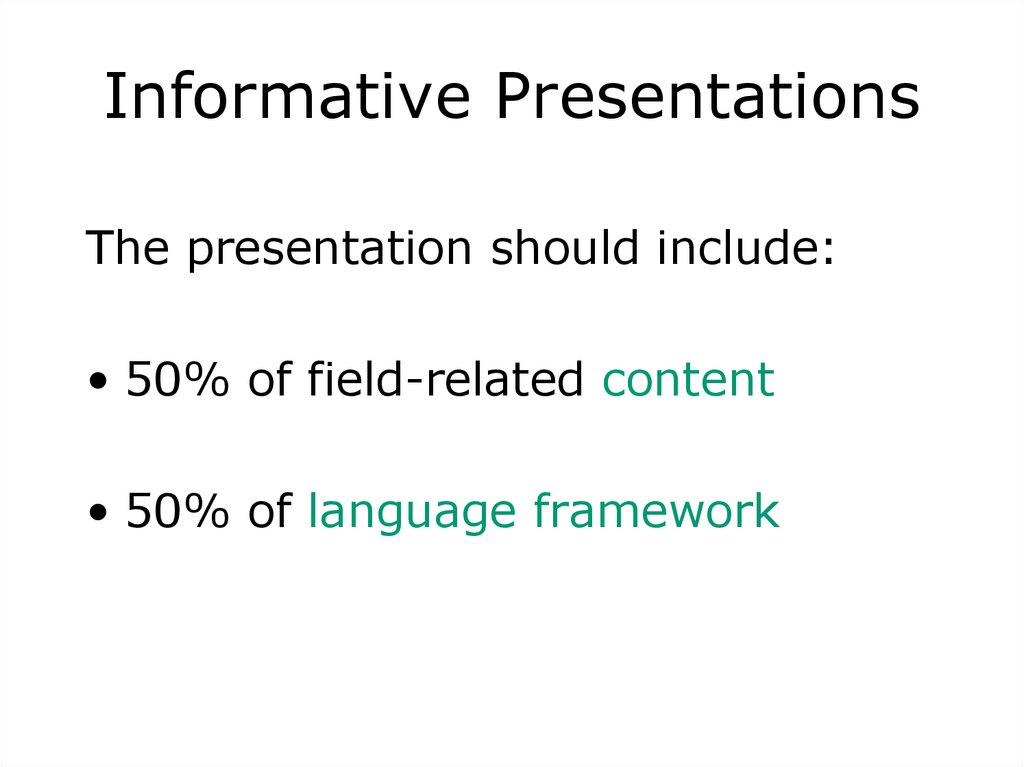 Informative Presentations

The presentation should include:

• 50% of field-related content

• 50% of language framework